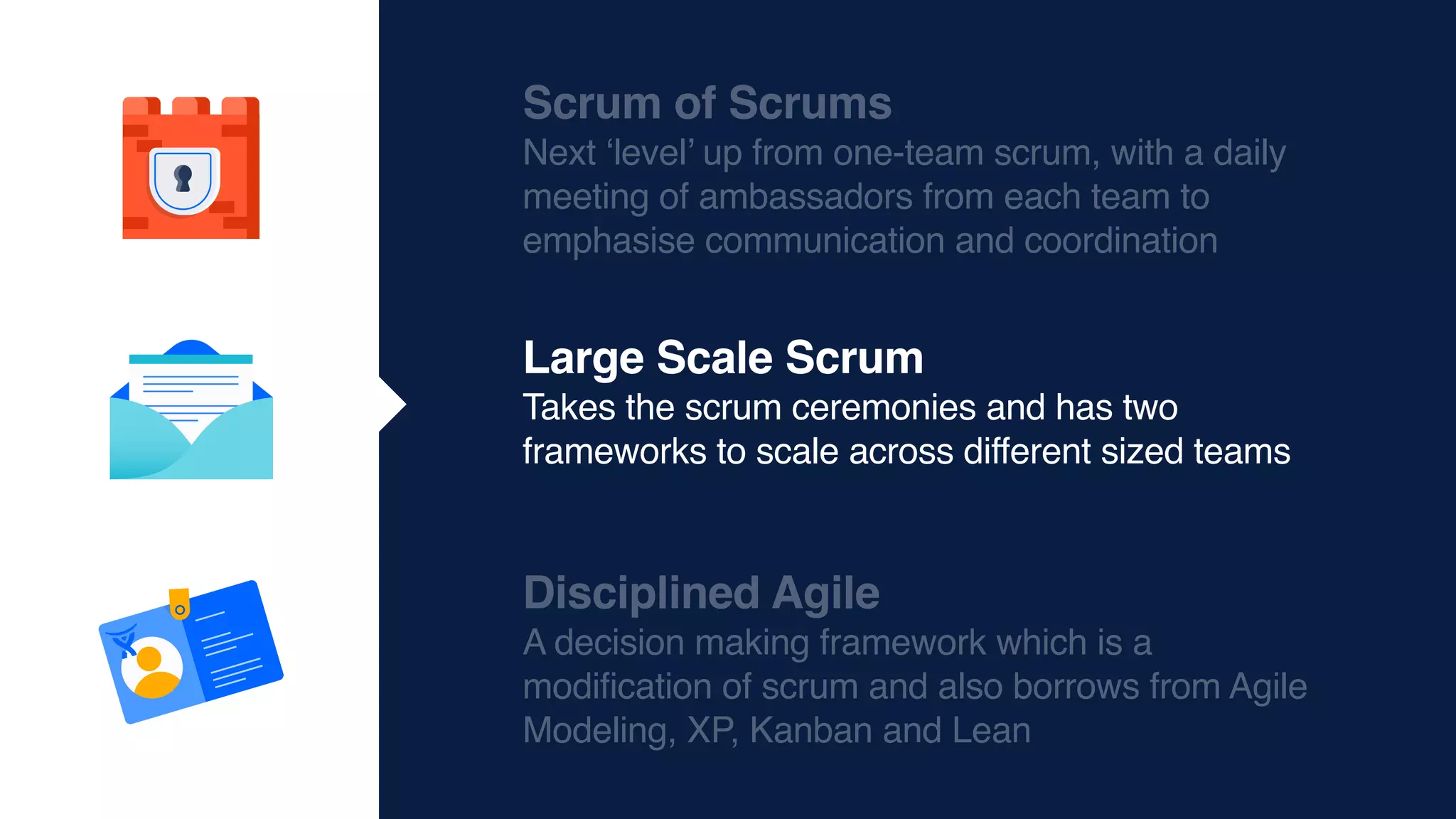 Scrum of Scrums
Next ‘level’ up from one-team scrum, with a daily meeting of ambassadors from each team to emphasise communication and coordination

Large Scale Scrum
Takes the scrum ceremonies and has two frameworks to scale across different sized teams

Disciplined Agile
A decision making framework which is a modification of scrum and also borrows from Agile Modeling, XP, Kanban and Lean